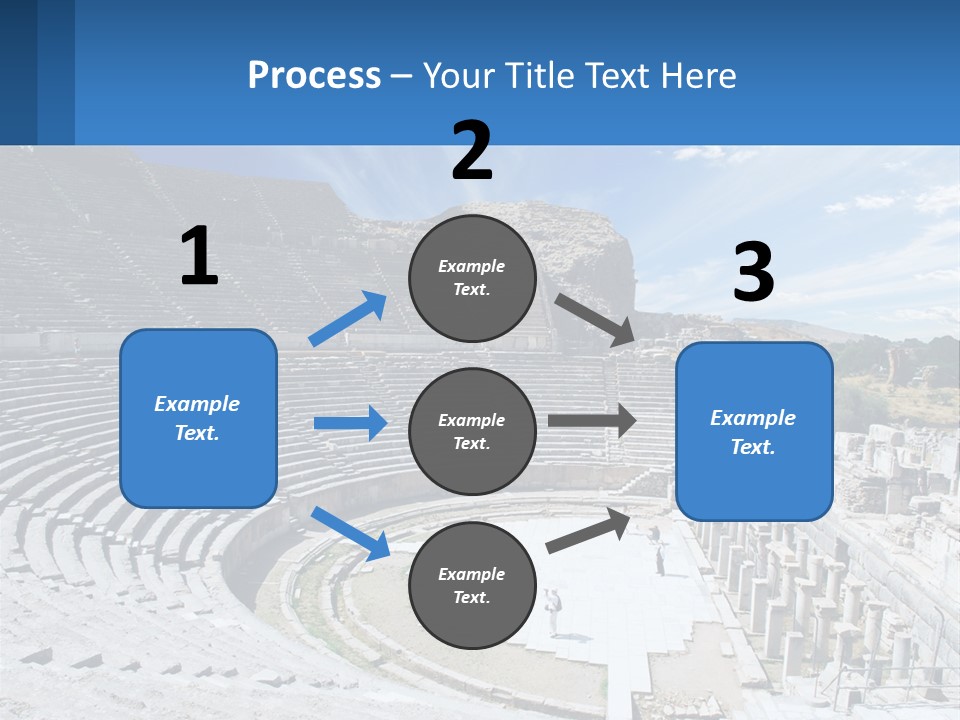 Process – Your Title Text Here

1

Example Text.

2

Example Text.

Example Text.

Example Text.

3

Example Text.